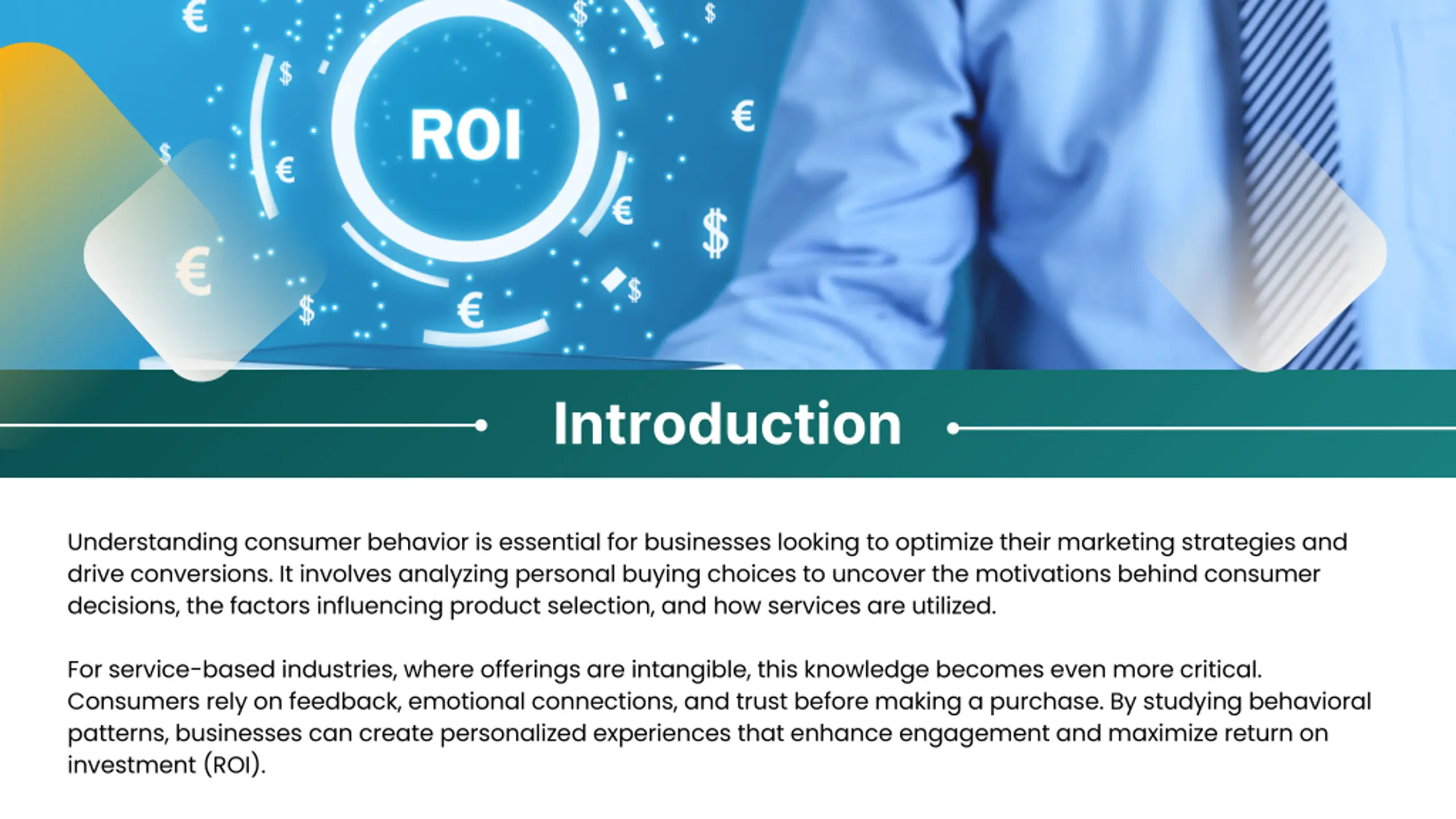 ROI

Introduction

Understanding consumer behavior is essential for businesses looking to optimize their marketing strategies and drive conversions. It involves analyzing personal buying choices to uncover the motivations behind consumer decisions, the factors influencing product selection, and how services are utilized.

For service-based industries, where offerings are intangible, this knowledge becomes even more critical. Consumers rely on feedback, emotional connections, and trust before making a purchase. By studying behavioral patterns, businesses can create personalized experiences that enhance engagement and maximize return on investment (ROI).